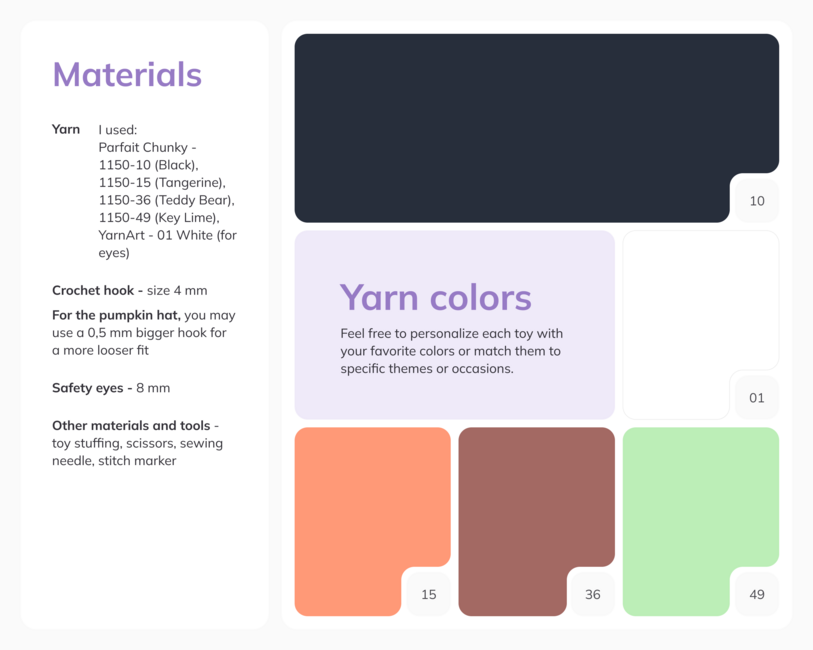 Materials

Yarn I used:
Parfait Chunky - 1150-10 (Black), 1150-15 (Tangerine), 1150-36 (Teddy Bear), 1150-49 (Key Lime), YarnArt - 01 White (for eyes)

Crochet hook - size 4 mm

For the pumpkin hat, you may use a 0,5 mm bigger hook for a more looser fit

Safety eyes - 8 mm

Other materials and tools - toy stuffing, scissors, sewing needle, stitch marker

10

Yarn colors

Feel free to personalize each toy with your favorite colors or match them to specific themes or occasions.

01

15

36

49